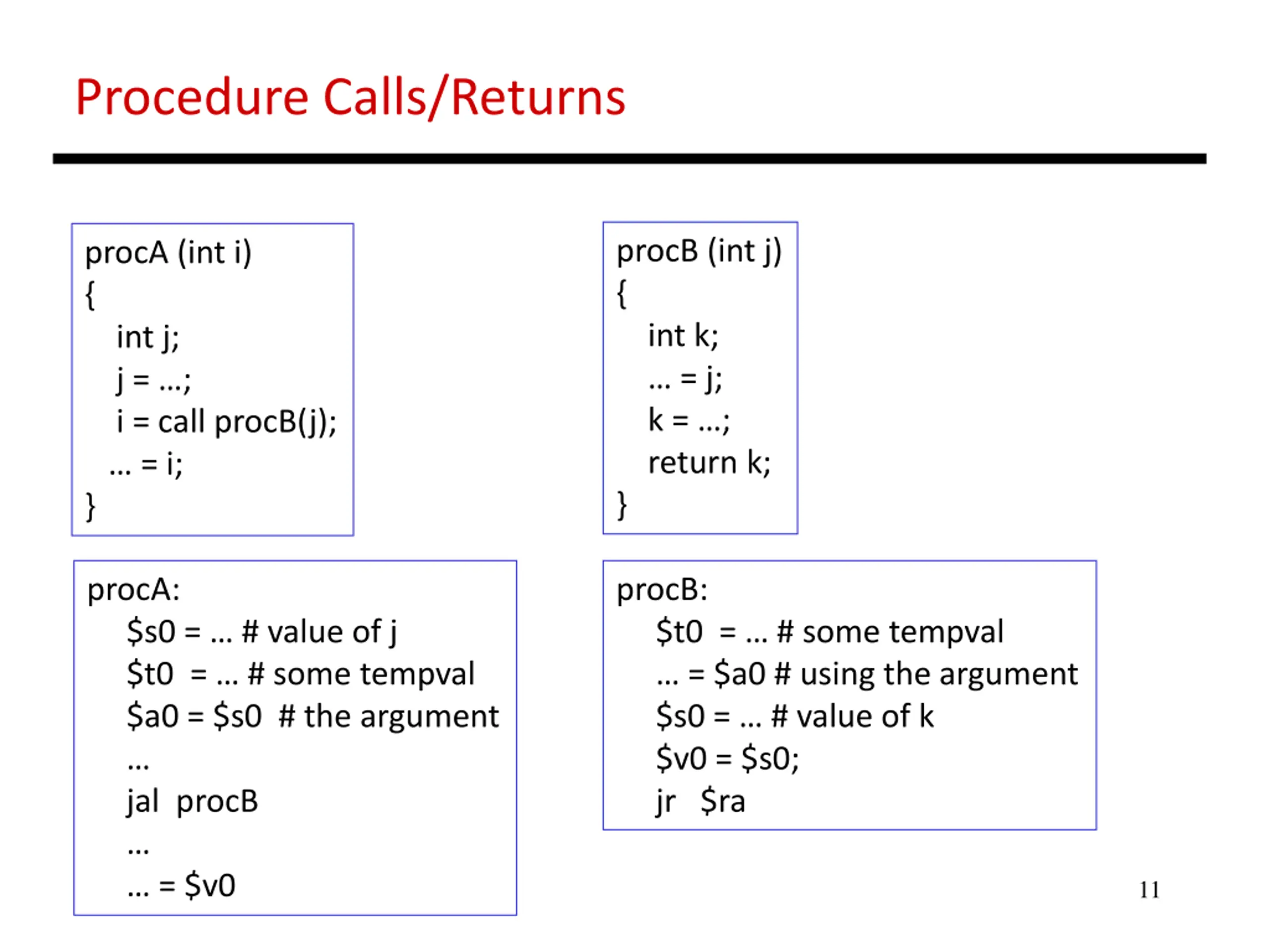 Procedure Calls/Returns

procA (int i)
{
int j;
j = …;
i = call procB(j);
… = i;
}

procB (int j)
{
int k;
… = j;
k = …;
return k;
}

procA:
\$s0 = … # value of j
\$t0 = … # some tempval
\$a0 = \$s0 # the argument
…
jal procB
…
… = \$v0

procB:
\$t0 = … # some tempval
… = \$a0 # using the argument
\$s0 = … # value of k
\$v0 = \$s0;
jr \$ra

11